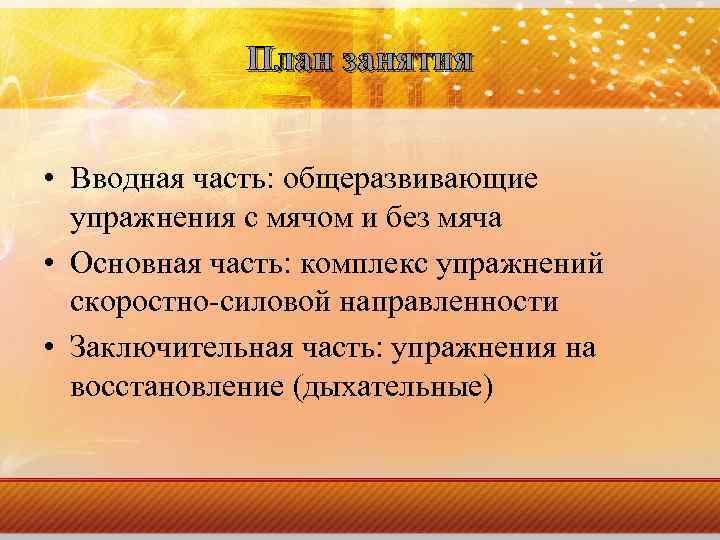 План занятия

• Вводная часть: общеразвивающие упражнения с мячом и без мяча
• Основная часть: комплекс упражнений скоростно-силовой направленности
• Заключительная часть: упражнения на восстановление (дыхательные)